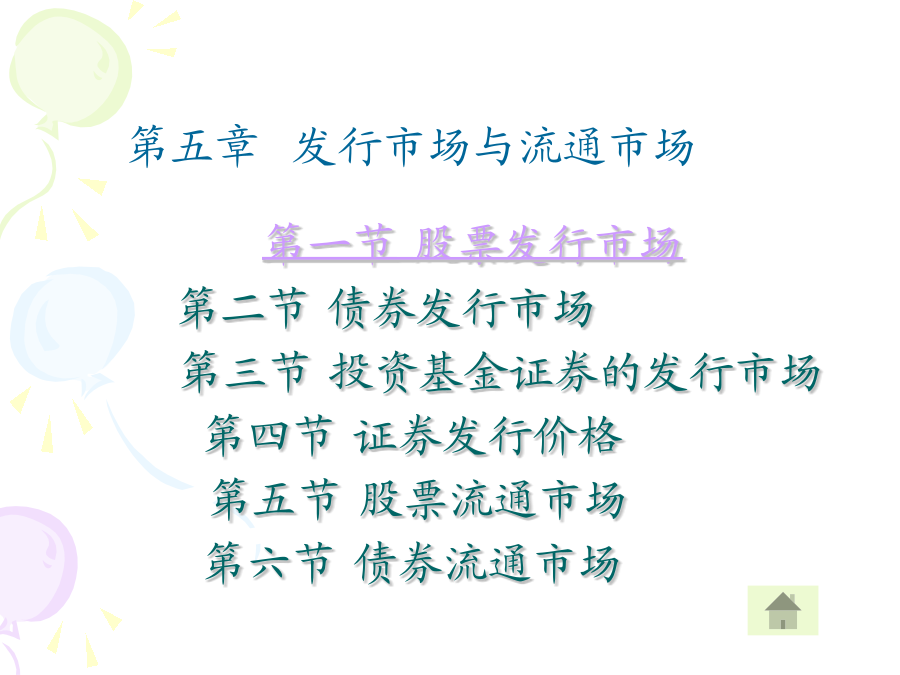 第五章　发行市场与流通市场

第一节 股票发行市场

第二节 债券发行市场

第三节 投资基金证券的发行市场

第四节 证券发行价格

第五节 股票流通市场

第六节 债券流通市场